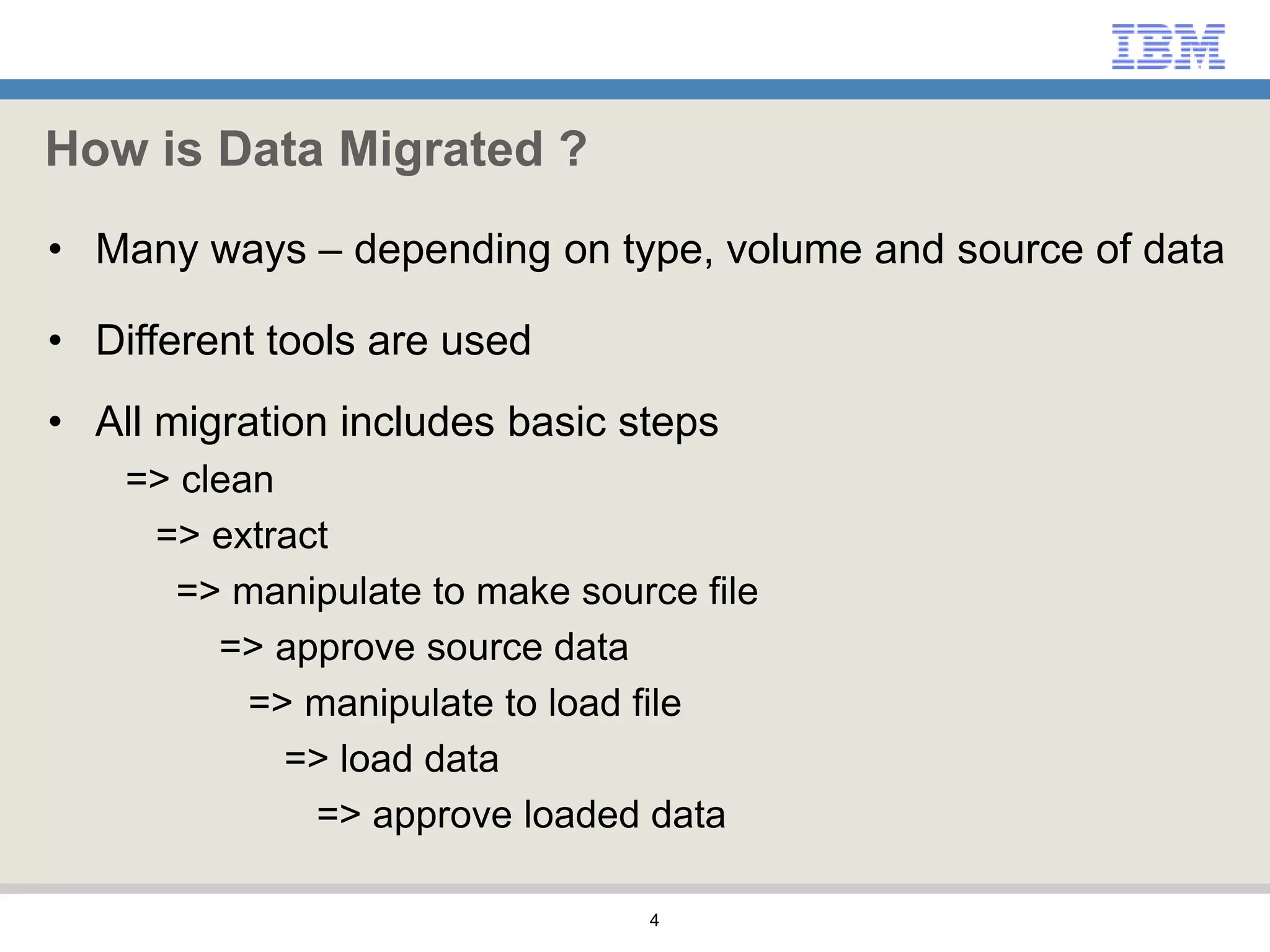 IBM

How is Data Migrated ?

• Many ways – depending on type, volume and source of data

• Different tools are used

• All migration includes basic steps
=> clean
=> extract
=> manipulate to make source file
=> approve source data
=> manipulate to load file
=> load data
=> approve loaded data

4